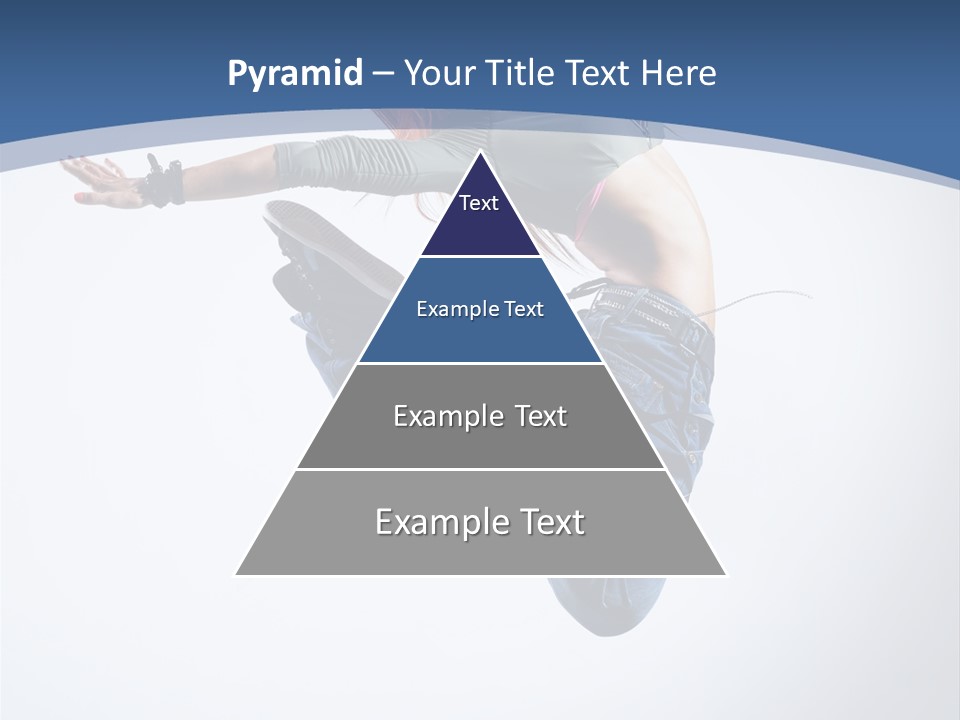 Pyramid – Your Title Text Here

Text

Example Text

Example Text

Example Text